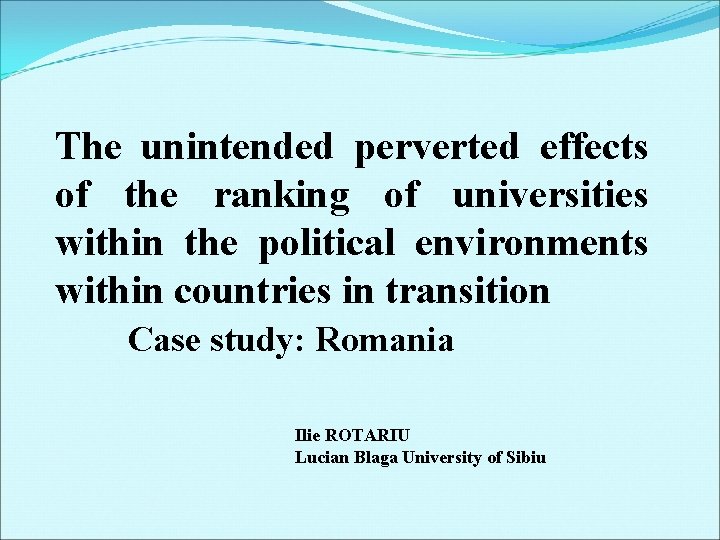 The unintended perverted effects of the ranking of universities within the political environments within countries in transition

Case study: Romania

Ilie ROTARIU
Lucian Blaga University of Sibiu